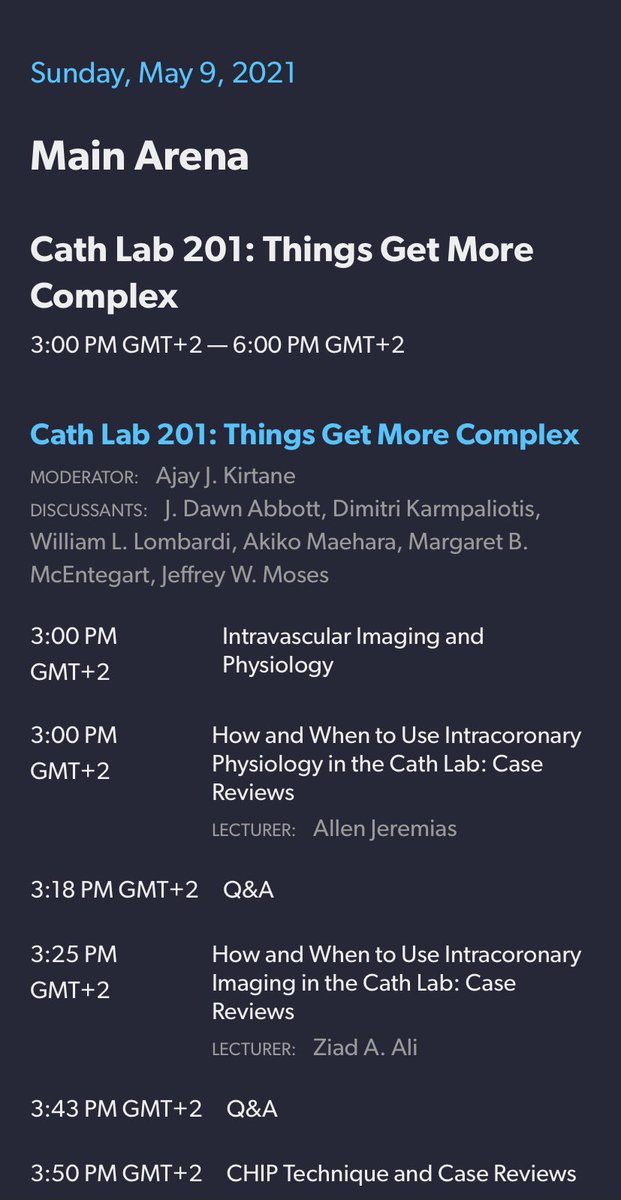 Sunday, May 9, 2021

Main Arena

Cath Lab 201: Things Get More Complex

3:00 PM GMT+2 — 6:00 PM GMT+2

Cath Lab 201: Things Get More Complex

MODERATOR: Ajay J. Kirtane

DISCUSSANTS: J. Dawn Abbott, Dimitri Karmpaliotis, William L. Lombardi, Akiko Maehara, Margaret B. McEntegart, Jeffrey W. Moses

3:00 PM GMT+2 Intravascular Imaging and Physiology

3:00 PM GMT+2 How and When to Use Intracoronary Physiology in the Cath Lab: Case Reviews

LECTURER: Allen Jeremias

3:18 PM GMT+2 Q&A

3:25 PM GMT+2 How and When to Use Intracoronary Imaging in the Cath Lab: Case Reviews

LECTURER: Ziad A. Ali

3:43 PM GMT+2 Q&A

3:50 PM GMT+2 CHIP Technique and Case Reviews